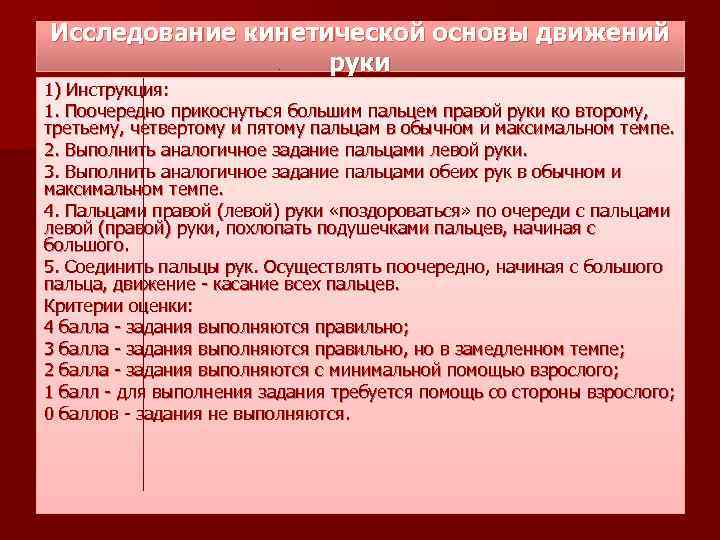 Исследование кинетической основы движений руки

1) Инструкция:

1. Поочередно прикоснуться большим пальцем правой руки ко второму, третьему, четвертому и пятому пальцам в обычном и максимальном темпе.

2. Выполнить аналогичное задание пальцами левой руки.

3. Выполнить аналогичное задание пальцами обеих рук в обычном и максимальном темпе.

4. Пальцами правой (левой) руки «поздороваться» по очереди с пальцами левой (правой) руки, похлопать подушечками пальцев, начиная с большого.

5. Соединить пальцы рук. Осуществлять поочередно, начиная с большого пальца, движение - касание всех пальцев.

Критерии оценки:

4 балла - задания выполняются правильно;

3 балла - задания выполняются правильно, но в замедленном темпе;

2 балла - задания выполняются с минимальной помощью взрослого;

1 балл - для выполнения задания требуется помощь со стороны взрослого;

0 баллов - задания не выполняются.